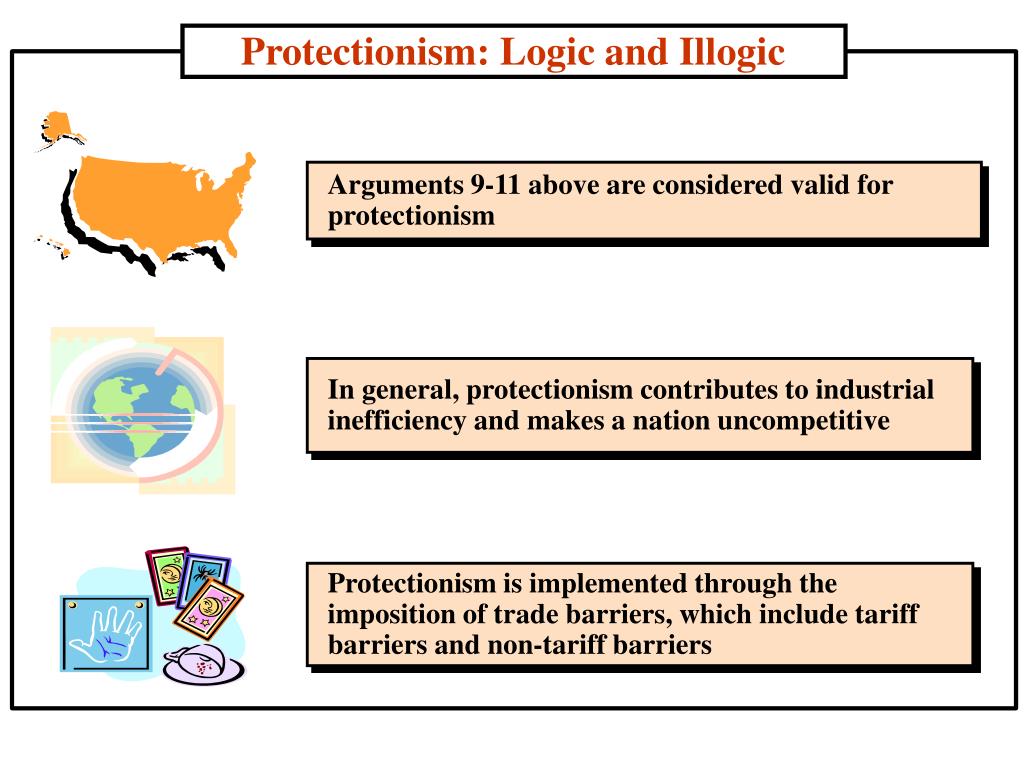 Protectionism: Logic and Illogic

Arguments 9-11 above are considered valid for protectionism

In general, protectionism contributes to industrial inefficiency and makes a nation uncompetitive

Protectionism is implemented through the imposition of trade barriers, which include tariff barriers and non-tariff barriers